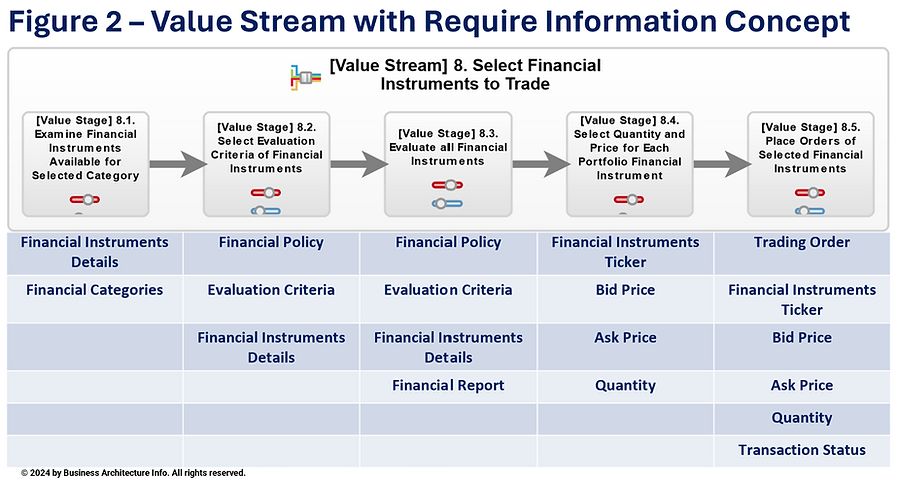 Figure 2 – Value Stream with Require Information Concept

[Value Stream] 8. Select Financial Instruments to Trade

[Value Stage] 8.1. Examine Financial Instruments Available for Selected Category

[Value Stage] 8.2. Select Evaluation Criteria of Financial Instruments

[Value Stage] 8.3. Evaluate all Financial Instruments

[Value Stage] 8.4. Select Quantity and Price for Each Portfolio Financial Instrument

[Value Stage] 8.5. Place Orders of Selected Financial Instruments

| Financial Instruments Details | Financial Policy | Financial Policy | Financial Instruments Ticker | Trading Order |
|---|---|---|---|---|
| Financial Categories | Evaluation Criteria | Evaluation Criteria | Bid Price | Financial Instruments Ticker |
| | Financial Instruments Details | Financial Instruments Details | Ask Price | Bid Price |
| | | Financial Report | Quantity | Ask Price |
| | | | | Quantity |
| | | | | Transaction Status |

© 2024 by Business Architecture Info. All rights reserved.